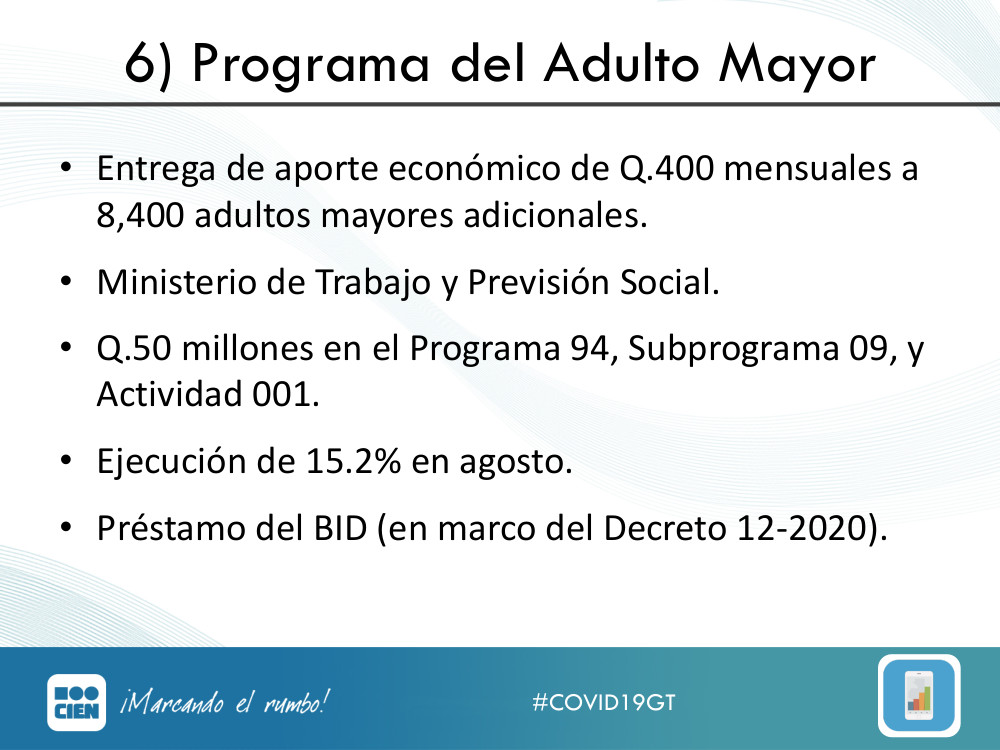 6) Programa del Adulto Mayor

• Entrega de aporte económico de Q.400 mensuales a 8,400 adultos mayores adicionales.

• Ministerio de Trabajo y Previsión Social.

• Q.50 millones en el Programa 94, Subprograma 09, y Actividad 001.

• Ejecución de 15.2% en agosto.

• Préstamo del BID (en marco del Decreto 12-2020).

CIEN ¡Marcando el rumbo!

#COVID19GT